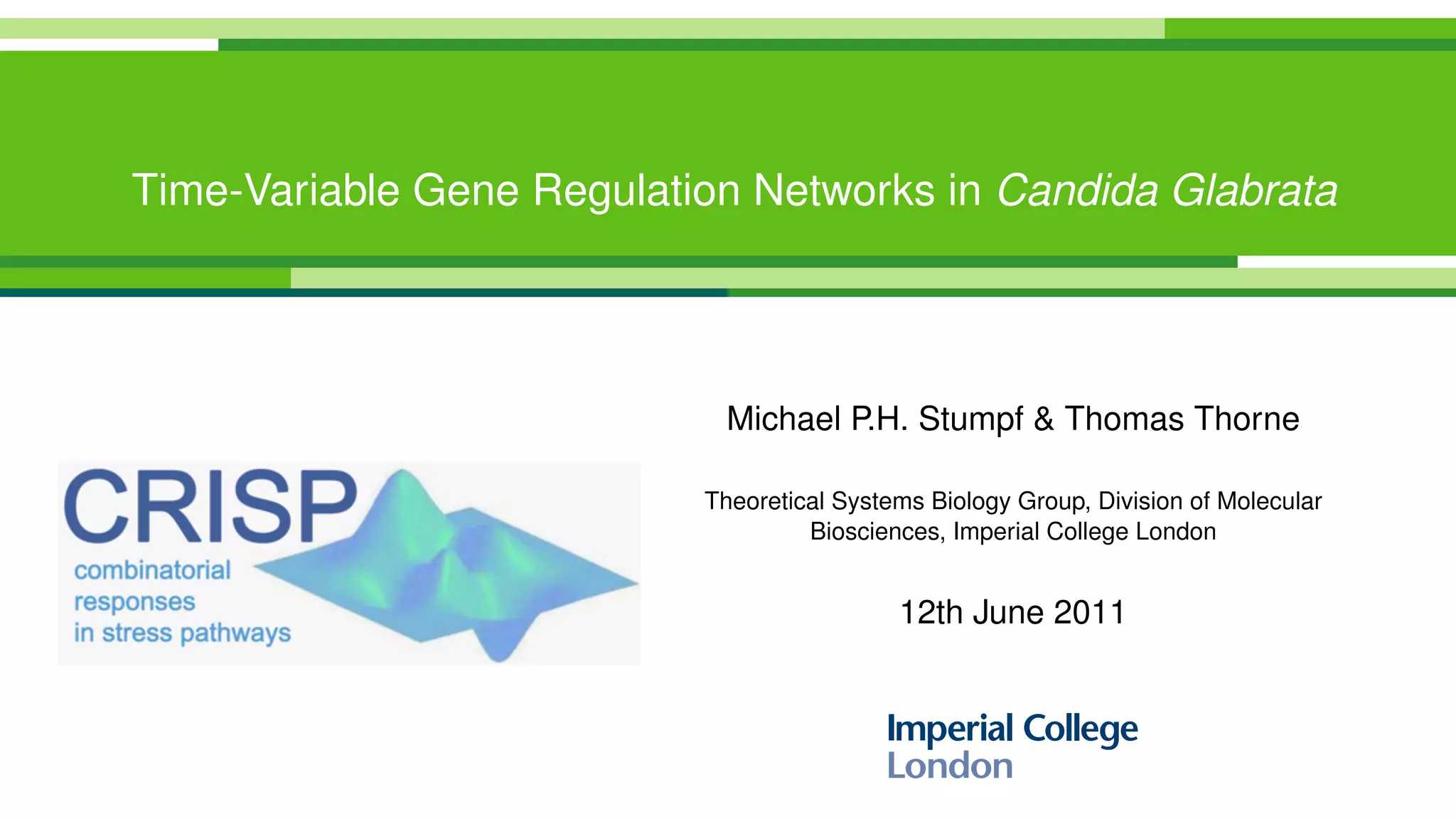 Time-Variable Gene Regulation Networks in Candida Glabrata

CRISP
combinatorial responses in stress pathways

Michael P.H. Stumpf & Thomas Thorne

Theoretical Systems Biology Group, Division of Molecular Biosciences, Imperial College London

12th June 2011

Imperial College London